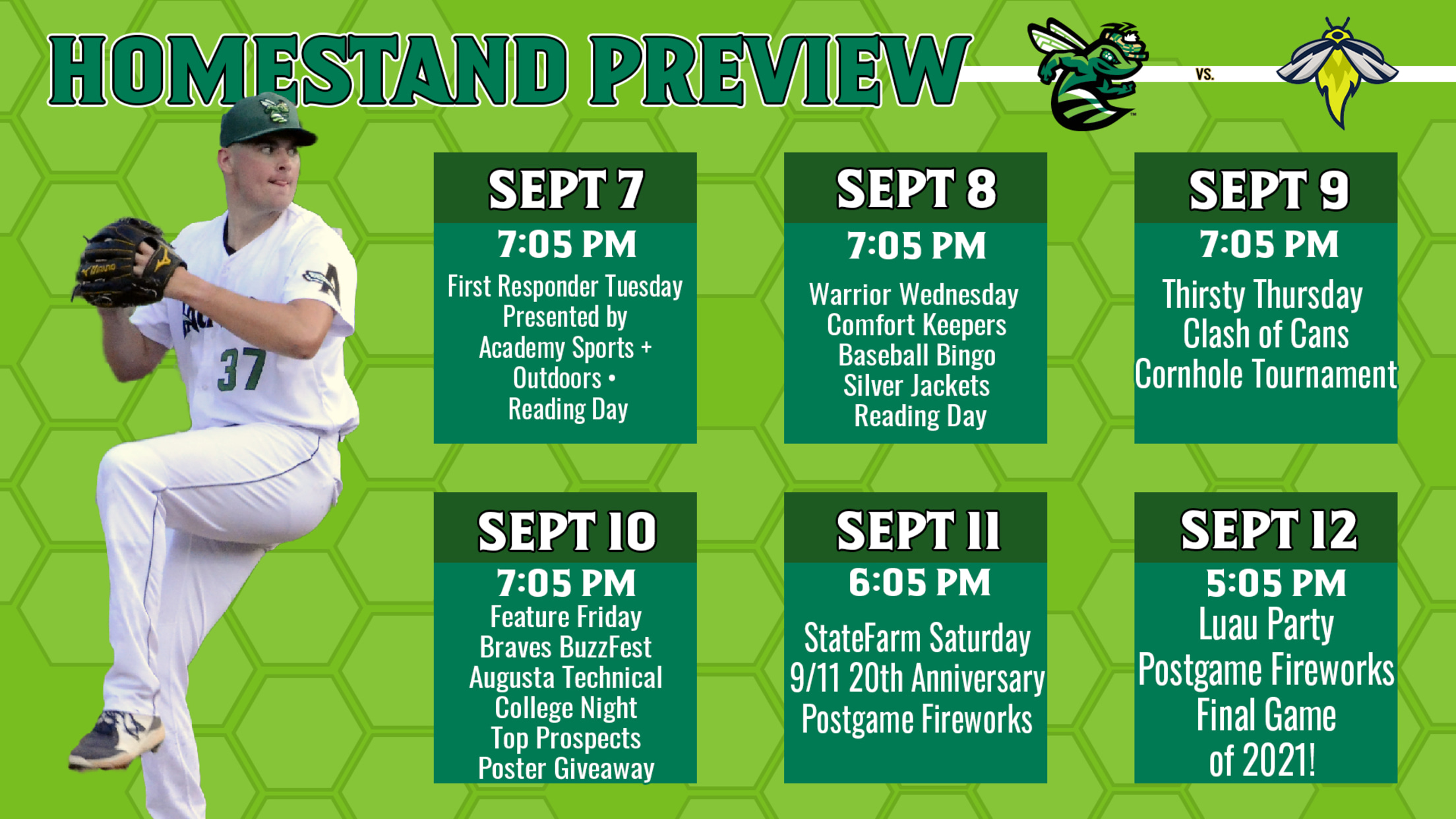 HOMESTAND PREVIEW

VS.

37

SEPT 7
7:05 PM
First Responder Tuesday Presented by Academy Sports + Outdoors • Reading Day

SEPT 8
7:05 PM
Warrior Wednesday
Comfort Keepers Baseball Bingo
Silver Jackets Reading Day

SEPT 9
7:05 PM
Thirsty Thursday
Clash of Cans Cornhole Tournament

SEPT 10
7:05 PM
Feature Friday
Braves BuzzFest
Augusta Technical College Night
Top Prospects Poster Giveaway

SEPT 11
6:05 PM
StateFarm Saturday
9/11 20th Anniversary
Postgame Fireworks

SEPT 12
5:05 PM
Luau Party
Postgame Fireworks
Final Game of 2021!